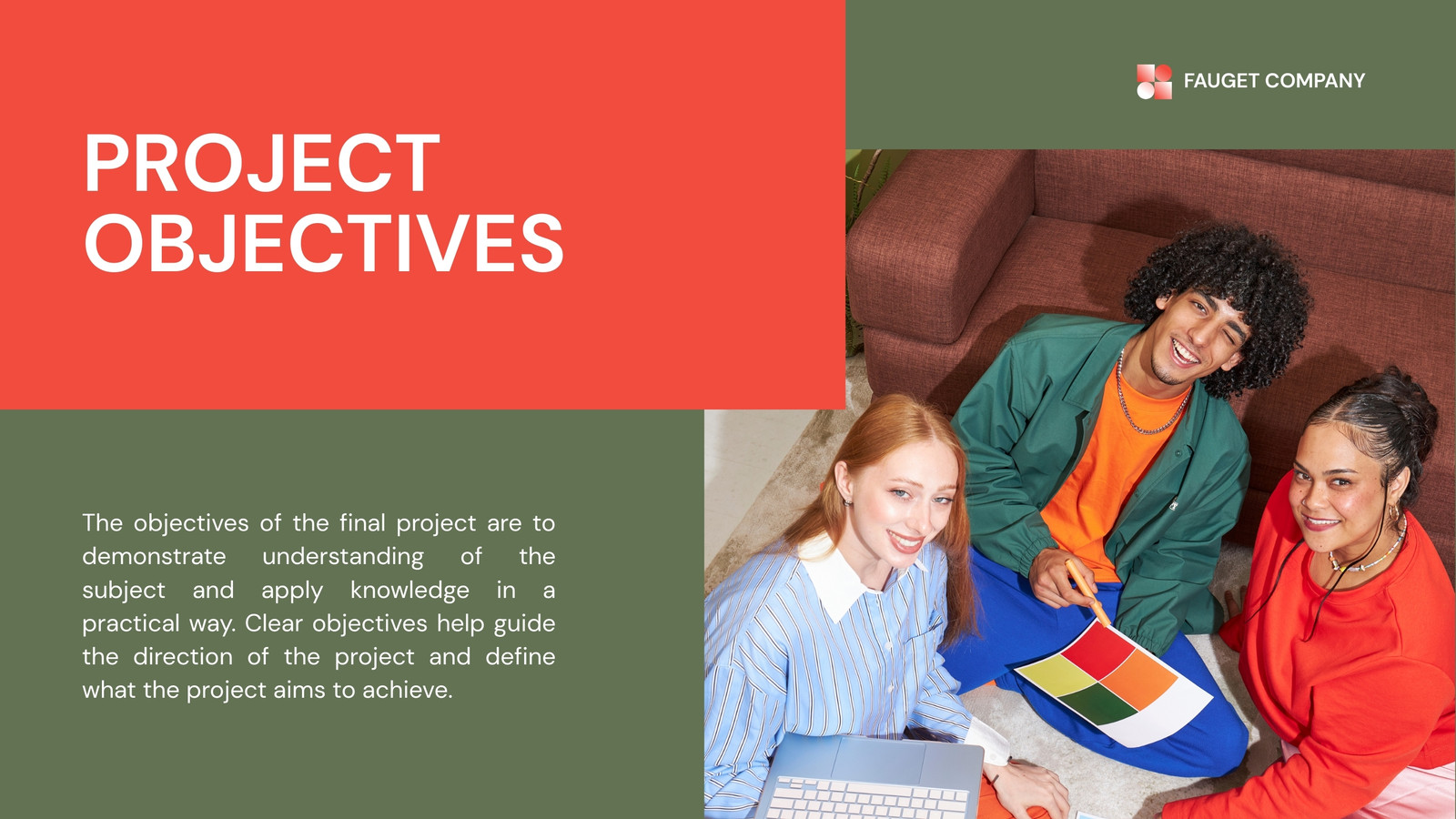 FAUGET COMPANY

PROJECT OBJECTIVES

The objectives of the final project are to demonstrate understanding of the subject and apply knowledge in a practical way. Clear objectives help guide the direction of the project and define what the project aims to achieve.